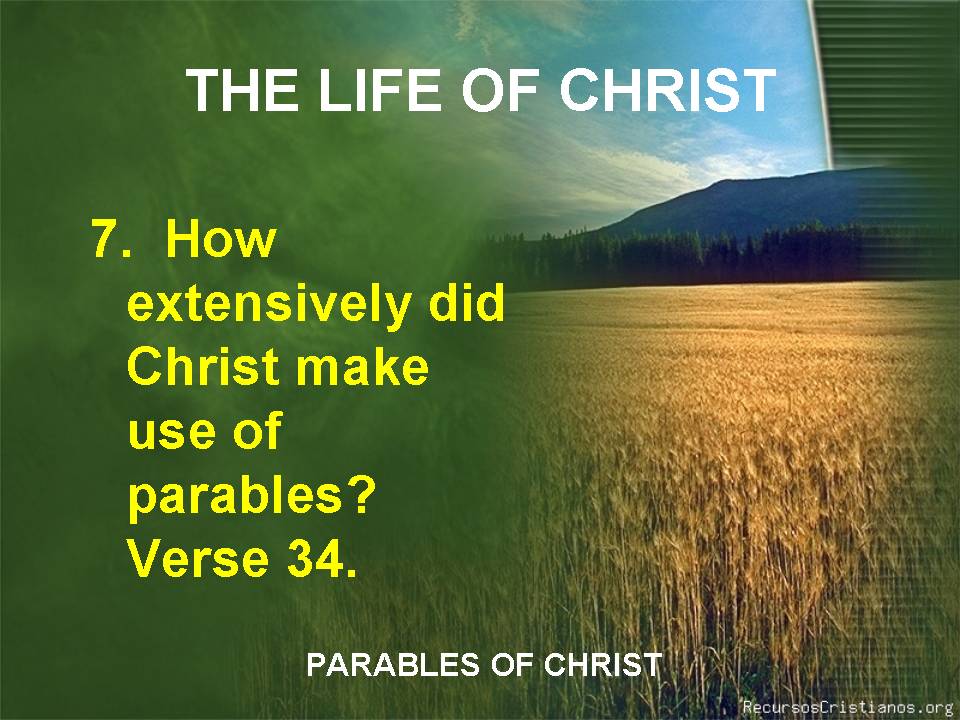 THE LIFE OF CHRIST

7. How extensively did Christ make use of parables? Verse 34.

PARABLES OF CHRIST

RecursosCristianos.org